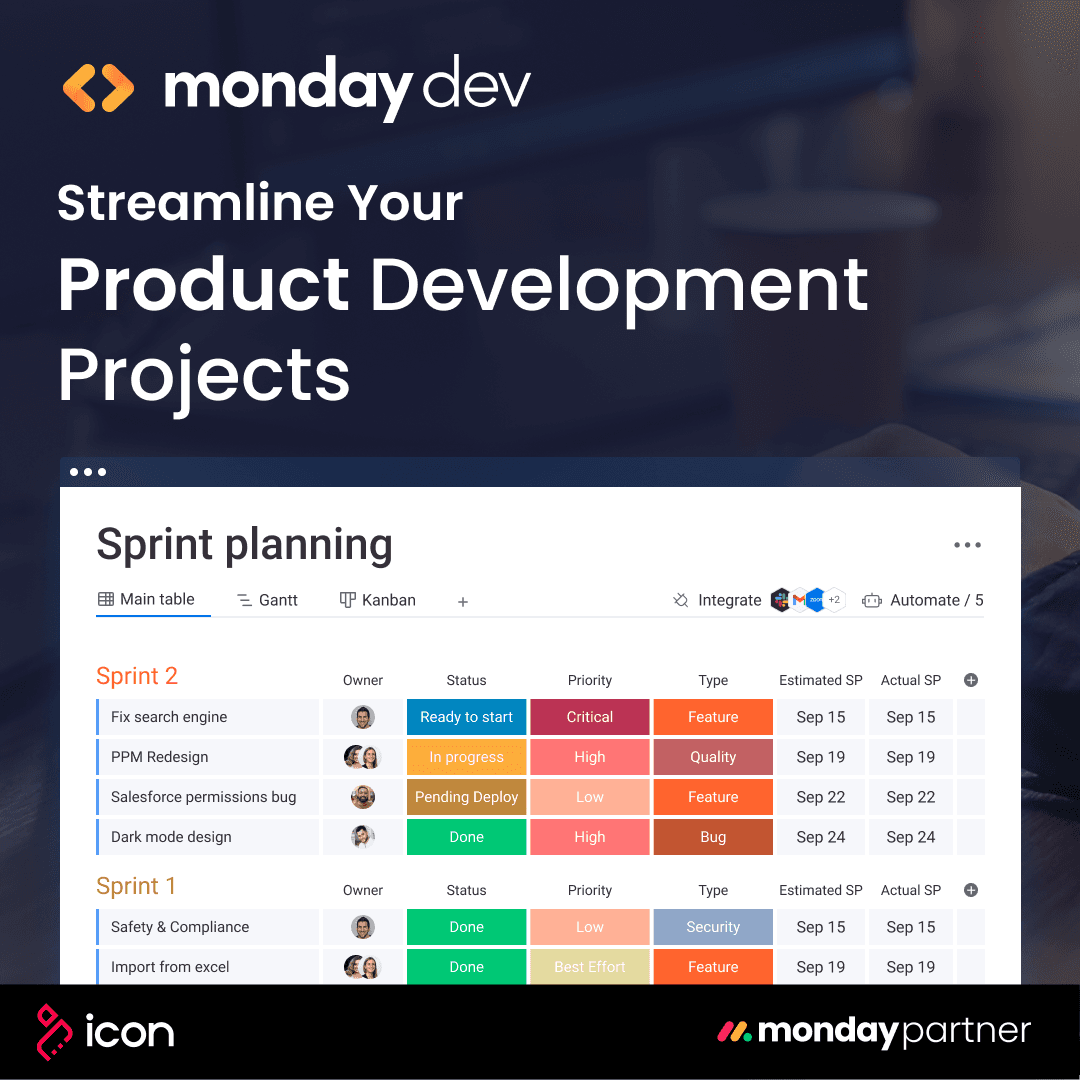 monday dev

Streamline Your
Product Development Projects

Sprint planning

Main table   Gantt   Kanban   +   Integrate +2   Automate / 5

| Sprint 2 | Owner | Status | Priority | Type | Estimated SP | Actual SP |
|---|---|---|---|---|---|---|
| Fix search engine | | Ready to start | Critical | Feature | Sep 15 | Sep 15 |
| PPM Redesign | | In progress | High | Quality | Sep 19 | Sep 19 |
| Salesforce permissions bug | | Pending Deploy | Low | Feature | Sep 22 | Sep 22 |
| Dark mode design | | Done | High | Bug | Sep 24 | Sep 24 |

| Sprint 1 | Owner | Status | Priority | Type | Estimated SP | Actual SP |
|---|---|---|---|---|---|---|
| Safety & Compliance | | Done | Low | Security | Sep 15 | Sep 15 |
| Import from excel | | Done | Best Effort | Feature | Sep 19 | Sep 19 |

icon

monday partner